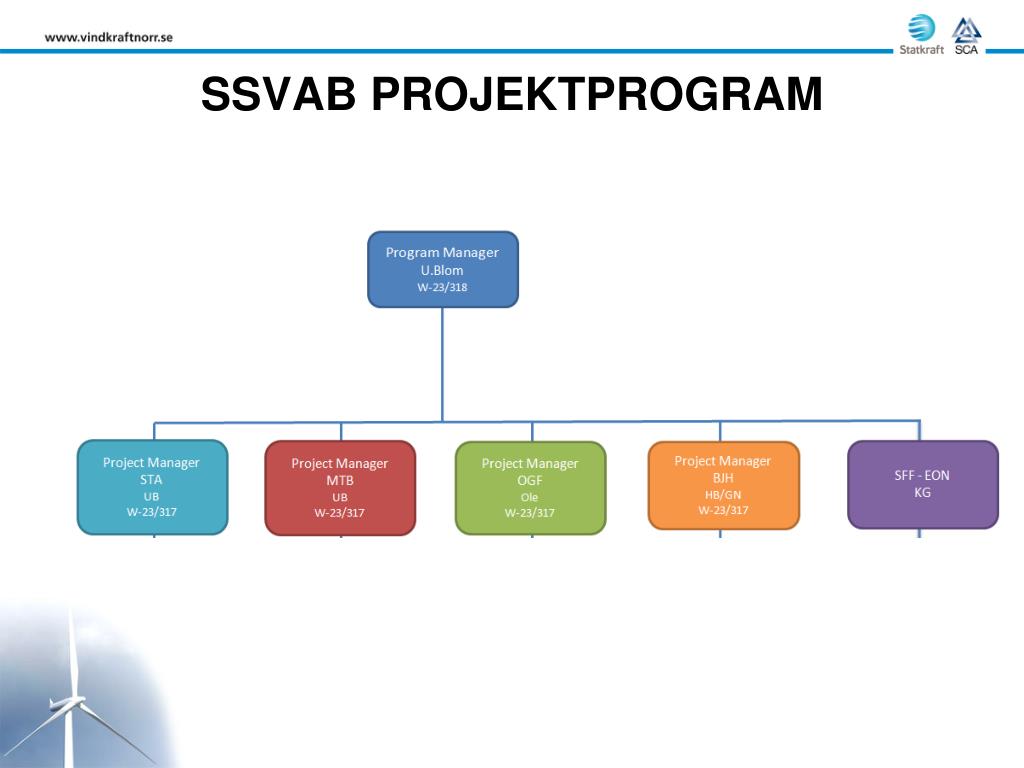 www.vindkraftnorr.se

Statkraft SCA

SSVAB PROJEKTPROGRAM

Program Manager
U.Blom
W-23/318

Project Manager
STA
UB
W-23/317

Project Manager
MTB
UB
W-23/317

Project Manager
OGF
Ole
W-23/317

Project Manager
BJH
HB/GN
W-23/317

SFF - EON
KG